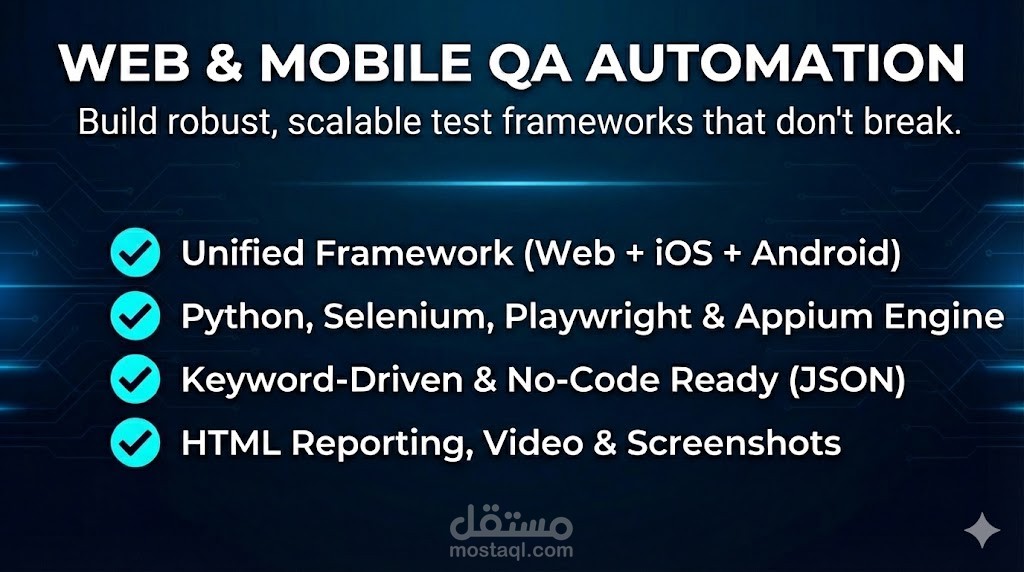 WEB & MOBILE QA AUTOMATION
Build robust, scalable test frameworks that don't break.

Unified Framework (Web + iOS + Android)
Python, Selenium, Playwright & Appium Engine
Keyword-Driven & No-Code Ready (JSON)
HTML Reporting, Video & Screenshots

مستقل
mostaql.com